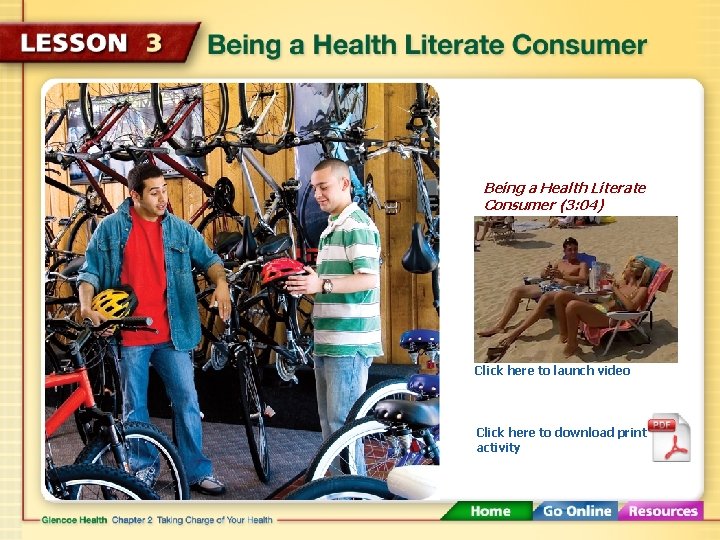 LESSON 3 Being a Health Literate Consumer

Being a Health Literate Consumer (3:04)

Click here to launch video

Click here to download print activity

PDF

Glencoe Health Chapter 2 Taking Charge of Your Health

Home Go Online Resources